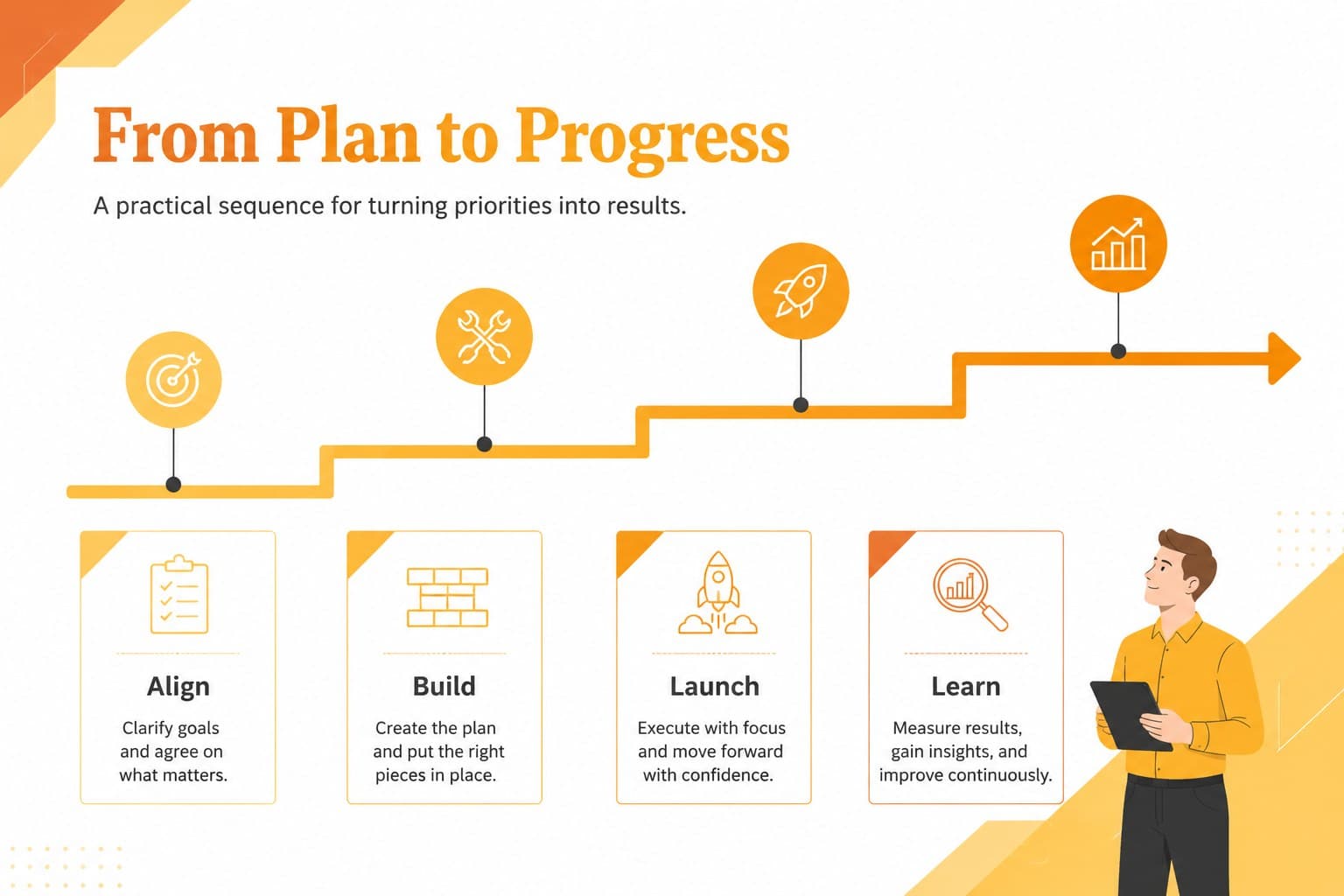 From Plan to Progress

A practical sequence for turning priorities into results.

Align

Clarify goals and agree on what matters.

Build

Create the plan and put the right pieces in place.

Launch

Execute with focus and move forward with confidence.

Learn

Measure results, gain insights, and improve continuously.